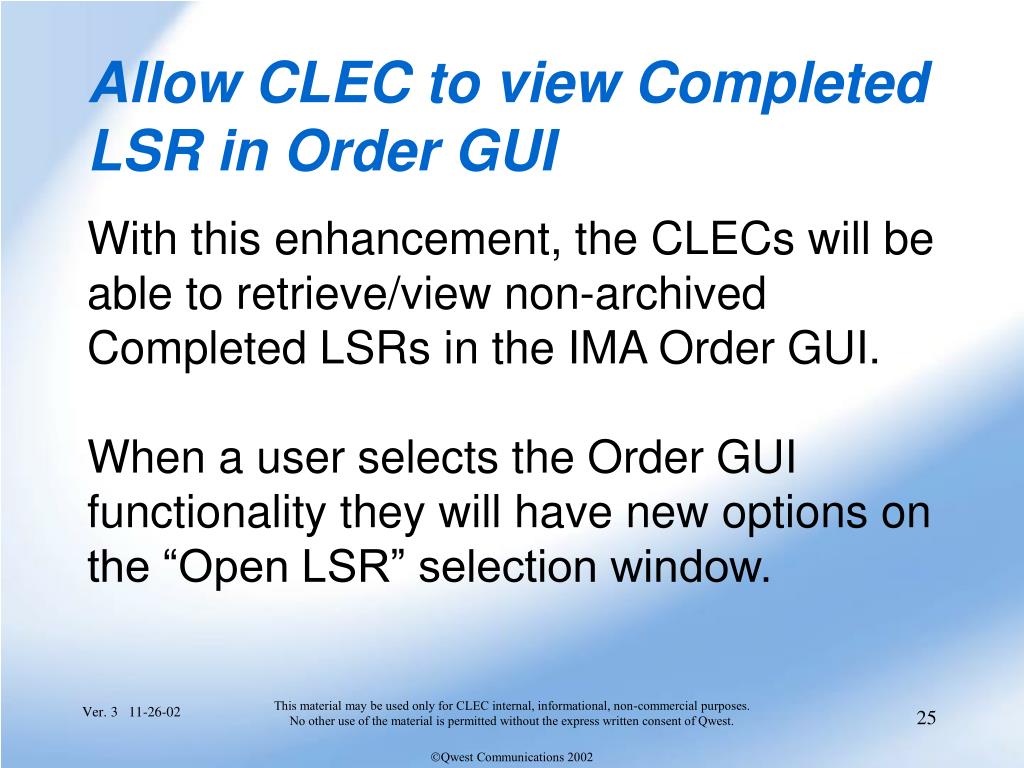 Allow CLEC to view Completed LSR in Order GUI

With this enhancement, the CLECs will be able to retrieve/view non-archived Completed LSRs in the IMA Order GUI.

When a user selects the Order GUI functionality they will have new options on the “Open LSR” selection window.

Ver. 3 11-26-02

This material may be used only for CLEC internal, informational, non-commercial purposes. No other use of the material is permitted without the express written consent of Qwest.

25

©Qwest Communications 2002